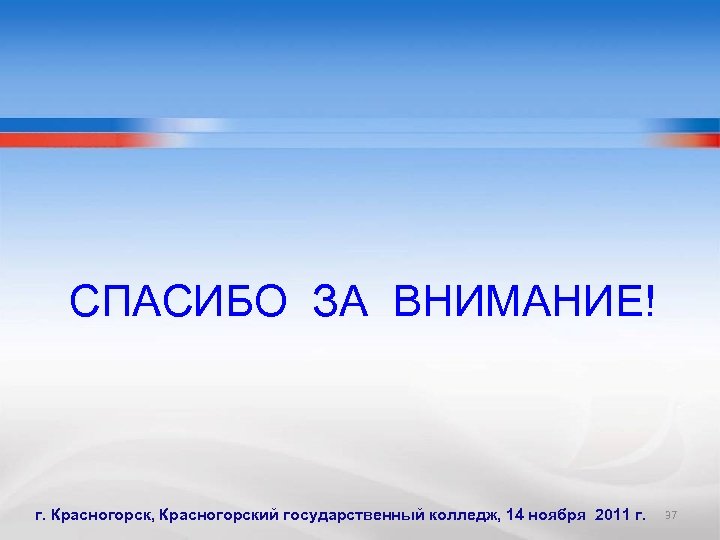 СПАСИБО ЗА ВНИМАНИЕ!

г. Красногорск, Красногорский государственный колледж, 14 ноября 2011 г. 37